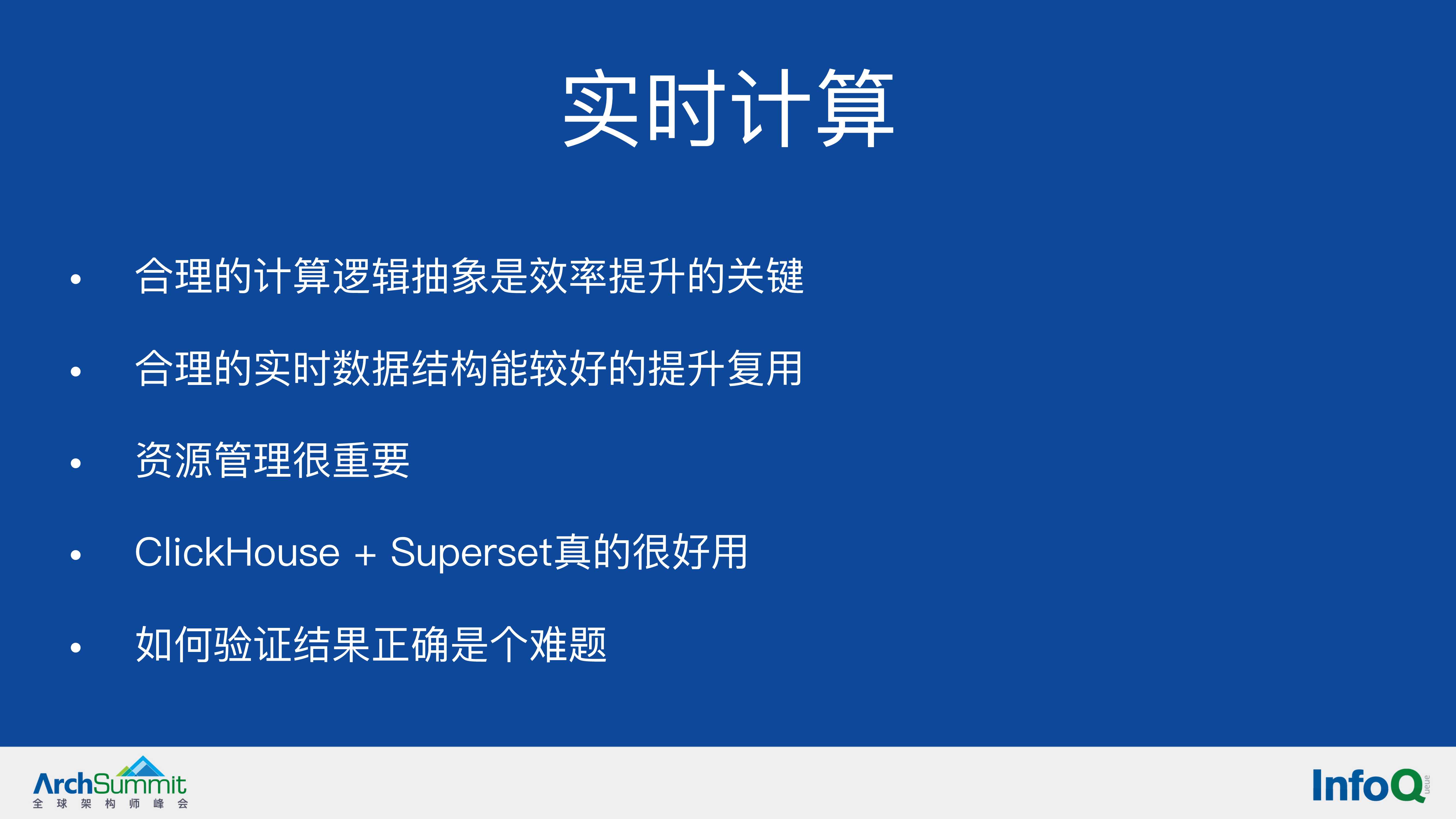 实时计算

• 合理的计算逻辑抽象是效率提升的关键

• 合理的实时数据结构能较好的提升复用

• 资源管理很重要

• ClickHouse + Superset真的很好用

• 如何验证结果正确是个难题

ArchSummit
全球架构师峰会

InfoQ